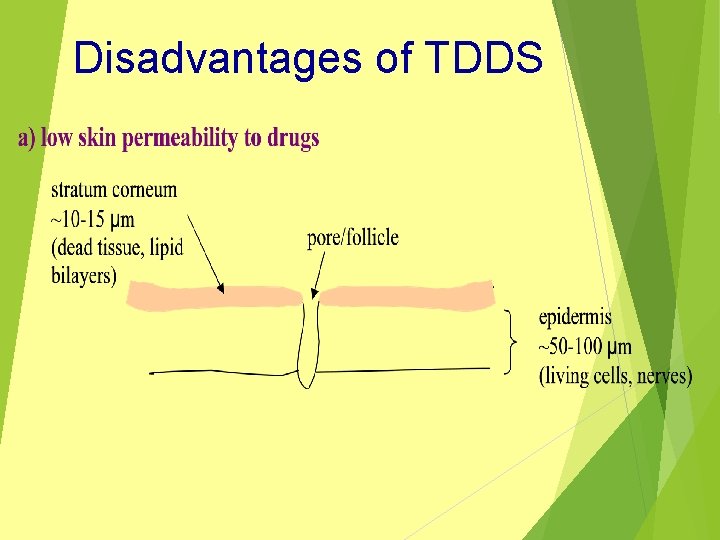 Disadvantages of TDDS

a) low skin permeability to drugs

stratum corneum
~10-15 μm
(dead tissue, lipid bilayers)

pore/follicle

epidermis
~50-100 μm
(living cells, nerves)